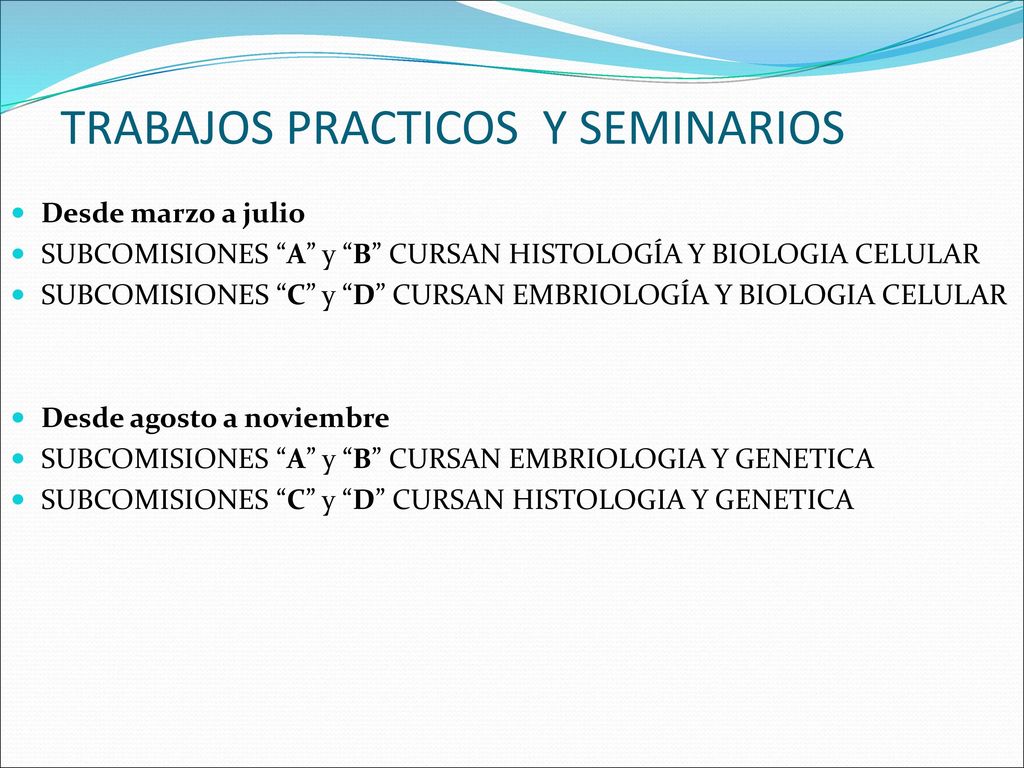 TRABAJOS PRACTICOS Y SEMINARIOS

Desde marzo a julio
SUBCOMISIONES “A” y “B” CURSAN HISTOLOGÍA Y BIOLOGIA CELULAR
SUBCOMISIONES “C” y “D” CURSAN EMBRIOLOGÍA Y BIOLOGIA CELULAR

Desde agosto a noviembre
SUBCOMISIONES “A” y “B” CURSAN EMBRIOLOGIA Y GENETICA
SUBCOMISIONES “C” y “D” CURSAN HISTOLOGIA Y GENETICA